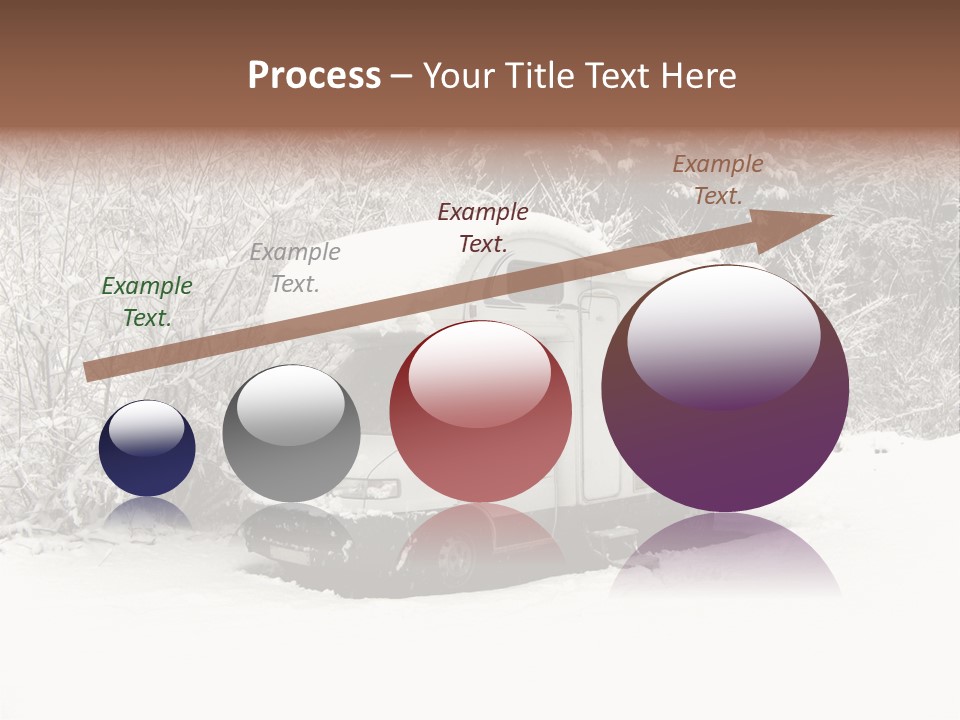 Process – Your Title Text Here

Example Text.

Example Text.

Example Text.

Example Text.